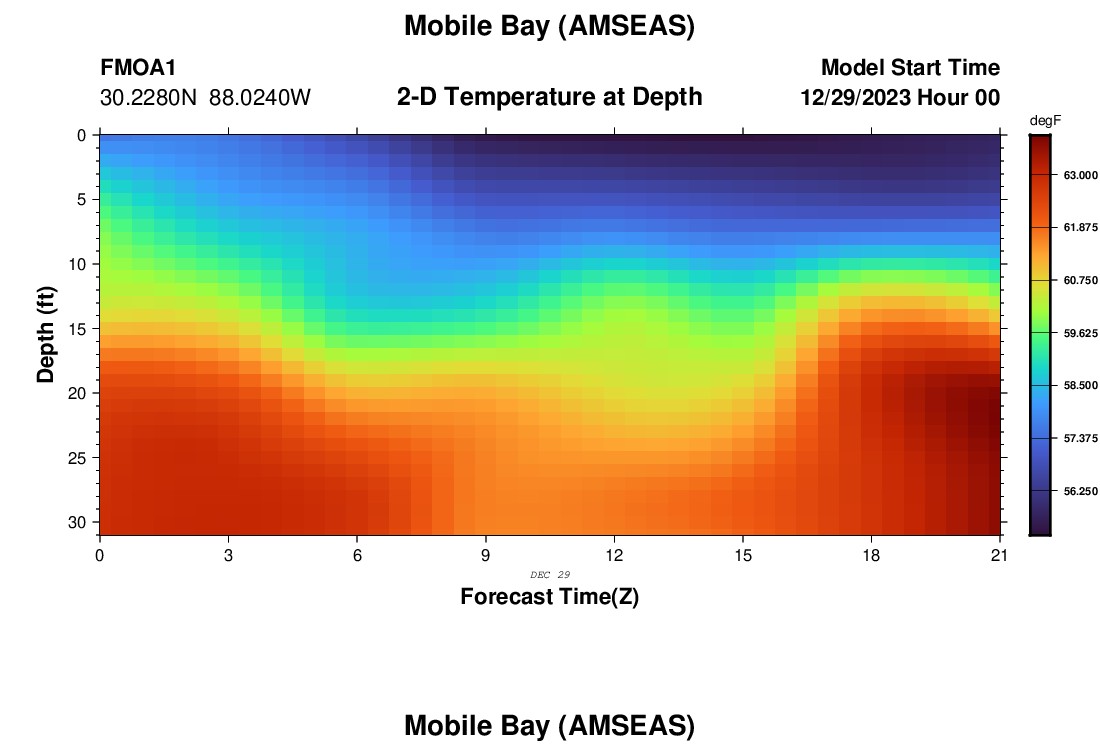 Mobile Bay (AMSEAS)

FMOA1
30.2280N 88.0240W

2-D Temperature at Depth

Model Start Time
12/29/2023 Hour 00

degF

63.000
61.875
60.750
59.625
58.500
57.375
56.250

Depth (ft)

0
5
10
15
20
25
30

0
3
6
9
12
15
18
21

DEC 29

Forecast Time(Z)

Mobile Bay (AMSEAS)